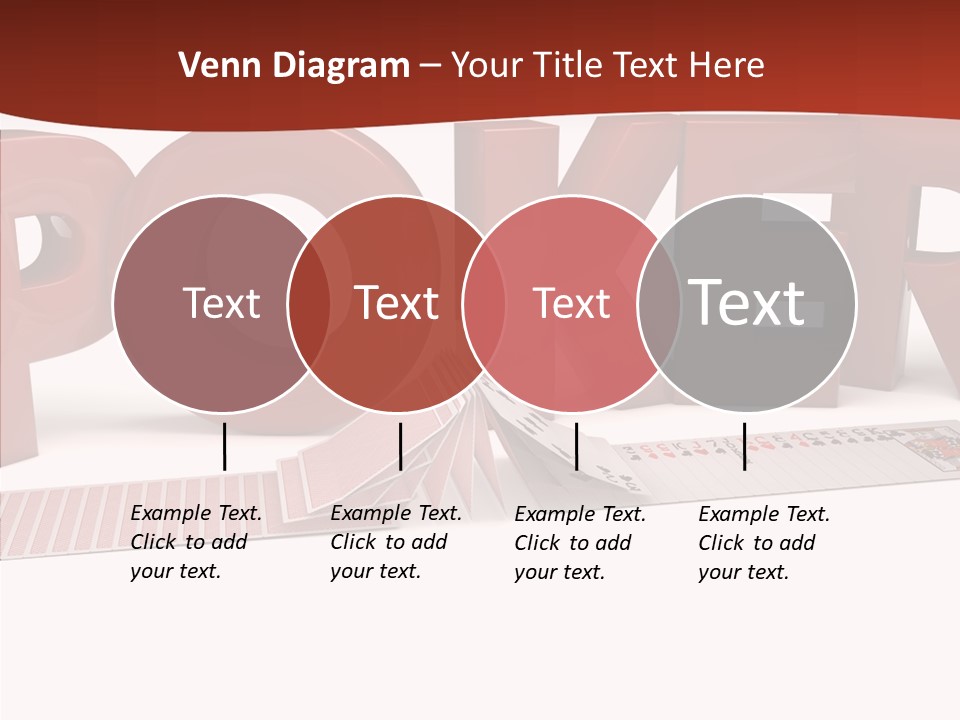 Venn Diagram – Your Title Text Here

POKER

Text

Text

Text

Text

Example Text. Click to add your text.

Example Text. Click to add your text.

Example Text. Click to add your text.

Example Text. Click to add your text.